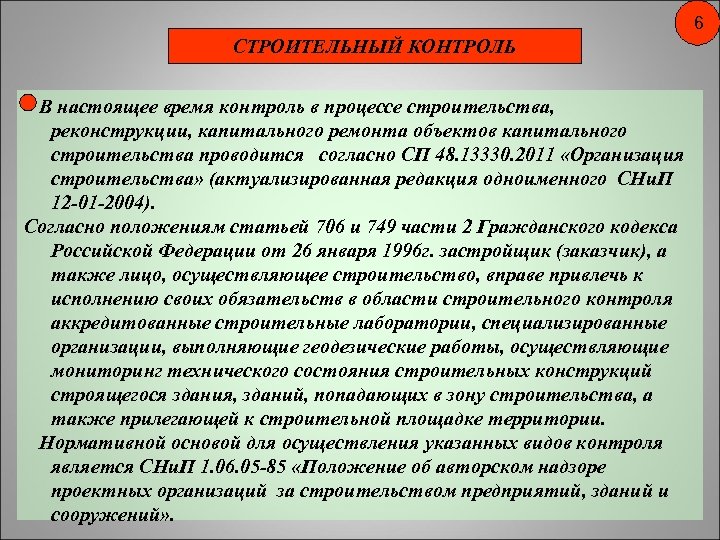 6

СТРОИТЕЛЬНЫЙ КОНТРОЛЬ

В настоящее время контроль в процессе строительства, реконструкции, капитального ремонта объектов капитального строительства проводится согласно СП 48.13330.2011 «Организация строительства» (актуализированная редакция одноименного СНиП 12-01-2004).

Согласно положениям статьей 706 и 749 части 2 Гражданского кодекса Российской Федерации от 26 января 1996г. застройщик (заказчик), а также лицо, осуществляющее строительство, вправе привлечь к исполнению своих обязательств в области строительного контроля аккредитованные строительные лаборатории, специализированные организации, выполняющие геодезические работы, осуществляющие мониторинг технического состояния строительных конструкций строящегося здания, зданий, попадающих в зону строительства, а также прилегающей к строительной площадке территории.

Нормативной основой для осуществления указанных видов контроля является СНиП 1.06.05-85 «Положение об авторском надзоре проектных организаций за строительством предприятий, зданий и сооружений».